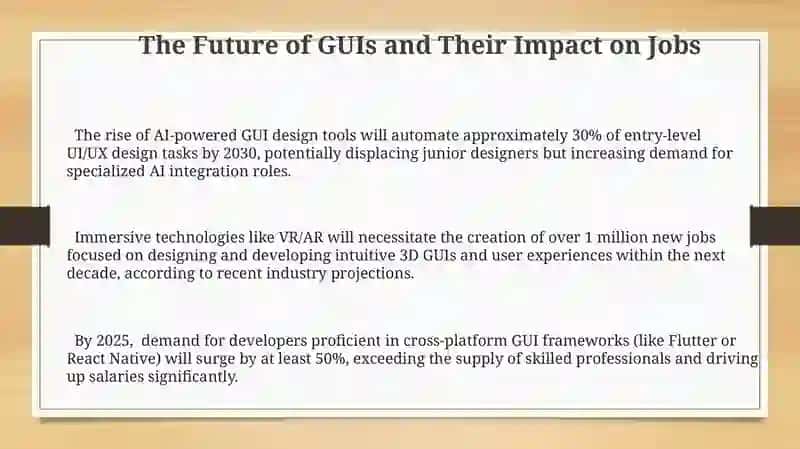 The Future of GUIs and Their Impact on Jobs

The rise of AI-powered GUI design tools will automate approximately 30% of entry-level UI/UX design tasks by 2030, potentially displacing junior designers but increasing demand for specialized AI integration roles.

Immersive technologies like VR/AR will necessitate the creation of over 1 million new jobs focused on designing and developing intuitive 3D GUIs and user experiences within the next decade, according to recent industry projections.

By 2025, demand for developers proficient in cross-platform GUI frameworks (like Flutter or React Native) will surge by at least 50%, exceeding the supply of skilled professionals and driving up salaries significantly.